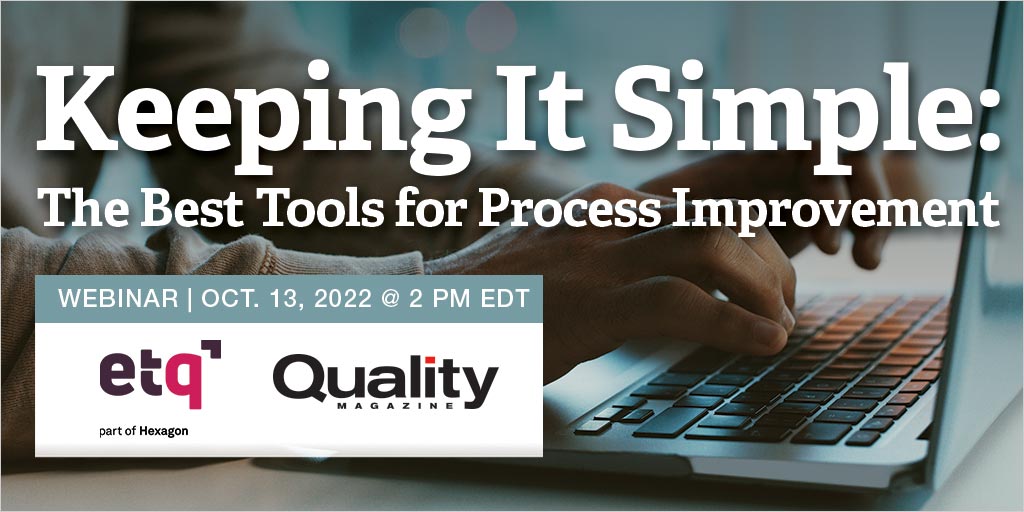 Keeping It Simple:
The Best Tools for Process Improvement

WEBINAR | OCT. 13, 2022 @ 2 PM EDT

etq
part of Hexagon

Quality
MAGAZINE